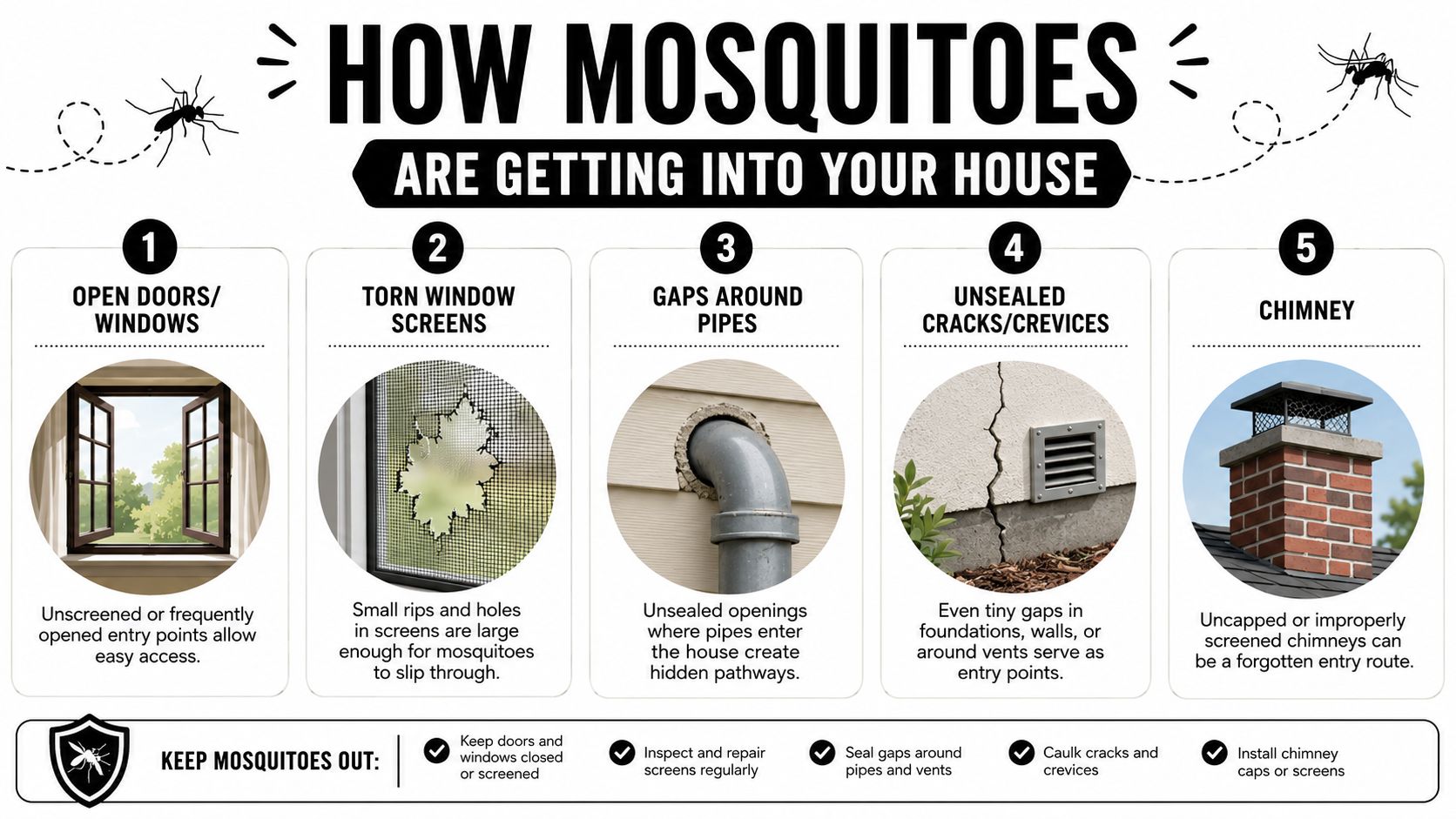 HOW MOSQUITOES

ARE GETTING INTO YOUR HOUSE

1
OPEN DOORS/ WINDOWS

Unscreened or frequently opened entry points allow easy access.

2
TORN WINDOW SCREENS

Small rips and holes in screens are large enough for mosquitoes to slip through.

3
GAPS AROUND PIPES

Unsealed openings where pipes enter the house create hidden pathways.

4
UNSEALED CRACKS/CREVICES

Even tiny gaps in foundations, walls, or around vents serve as entry points.

5
CHIMNEY

Uncapped or improperly screened chimneys can be a forgotten entry route.

KEEP MOSQUITOES OUT:

Keep doors and windows closed or screened

Inspect and repair screens regularly

Seal gaps around pipes and vents

Caulk cracks and crevices

Install chimney caps or screens